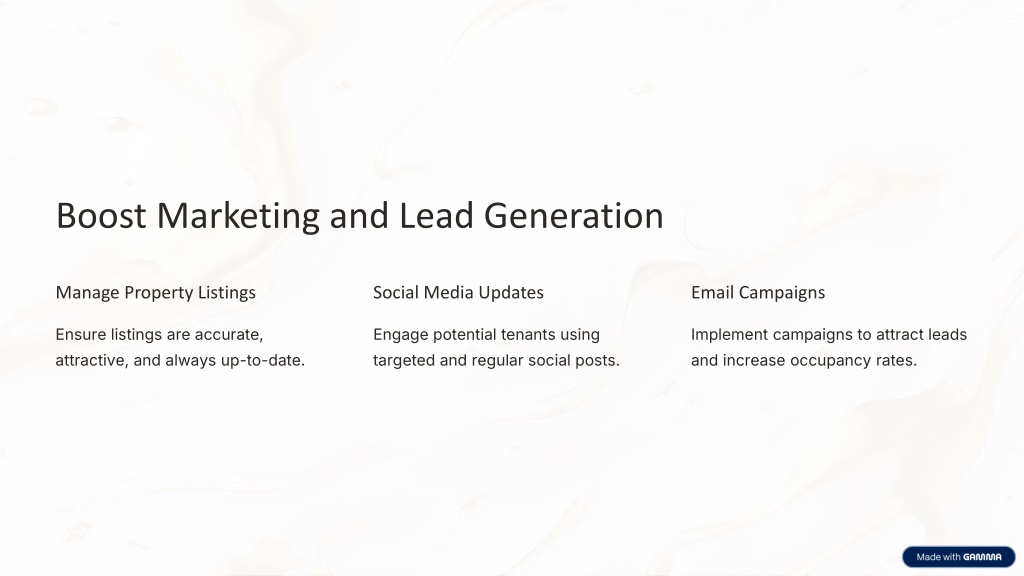 Boost Marketing and Lead Generation

Manage Property Listings

Ensure listings are accurate, attractive, and always up-to-date.

Social Media Updates

Engage potential tenants using targeted and regular social posts.

Email Campaigns

Implement campaigns to attract leads and increase occupancy rates.

Made with GAMMA